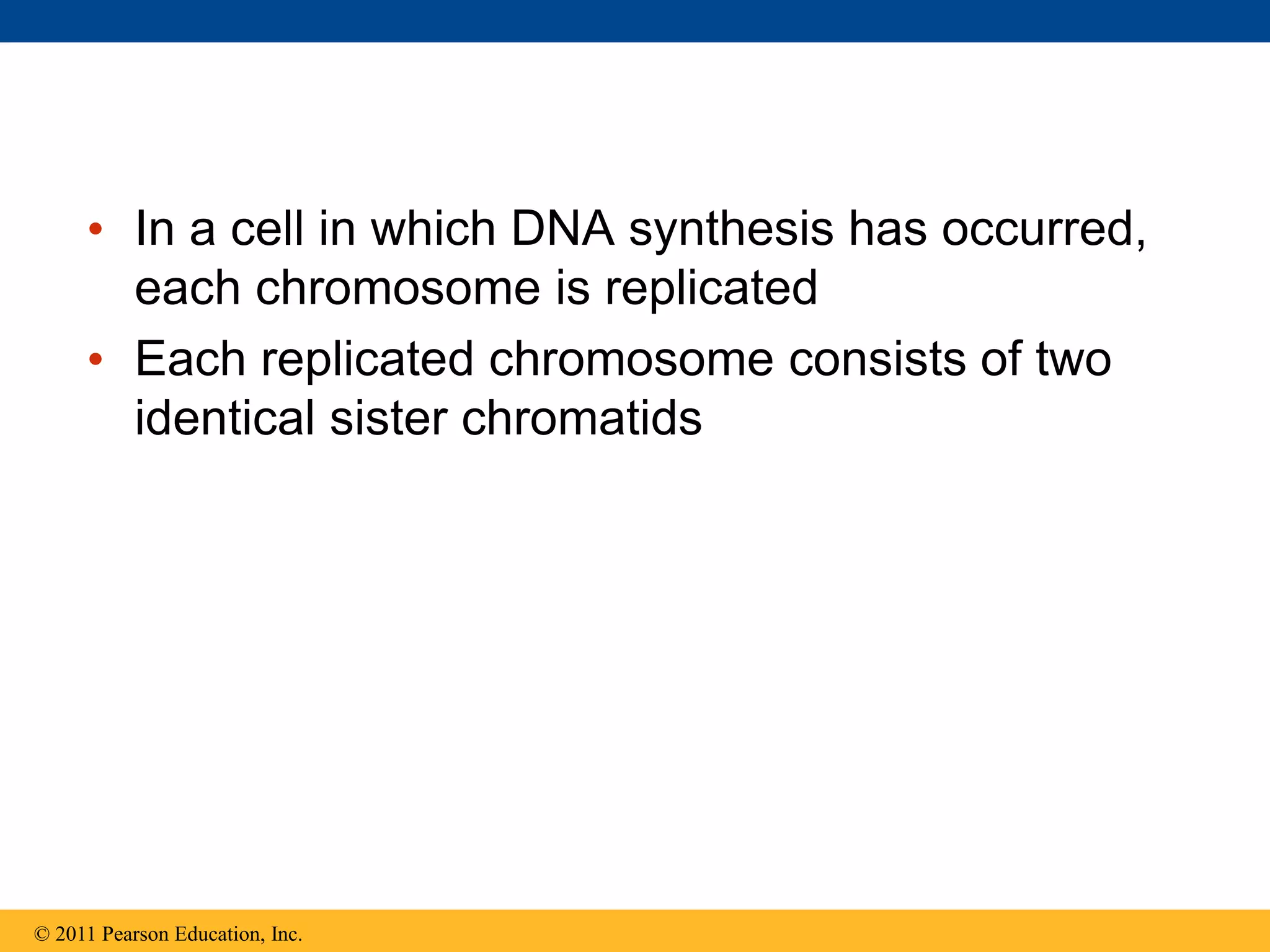 • In a cell in which DNA synthesis has occurred, each chromosome is replicated

• Each replicated chromosome consists of two identical sister chromatids

© 2011 Pearson Education, Inc.